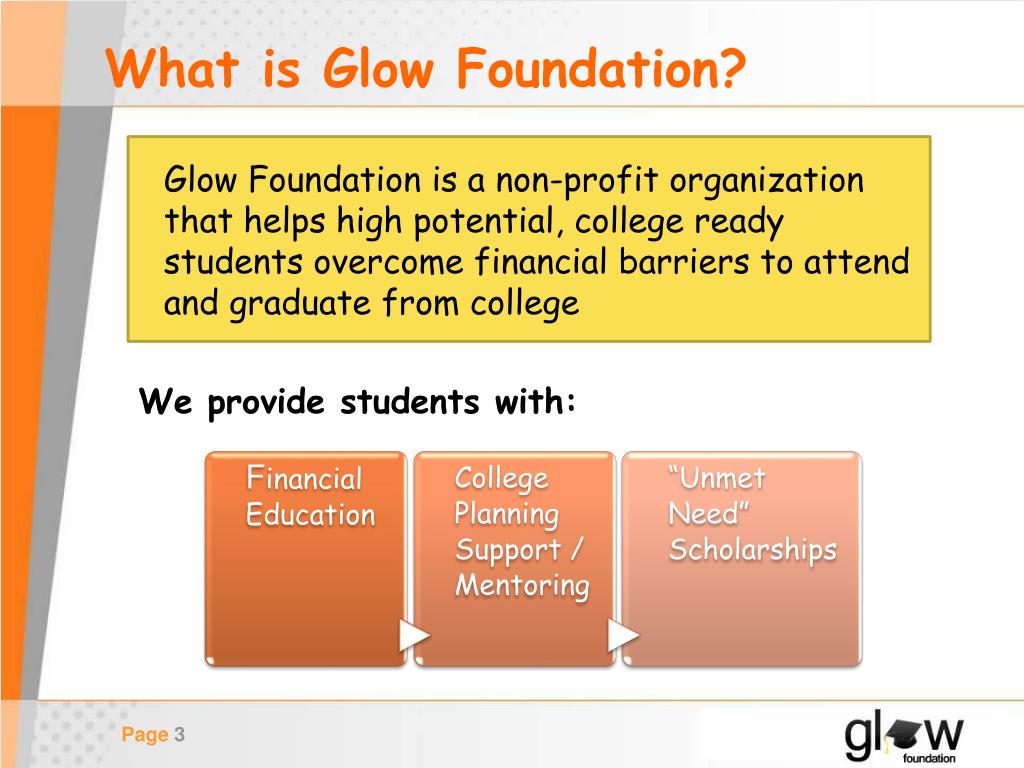 What is Glow Foundation?

Glow Foundation is a non-profit organization that helps high potential, college ready students overcome financial barriers to attend and graduate from college

We provide students with:

Financial Education

College Planning Support / Mentoring

“Unmet Need” Scholarships

Page 3

glow foundation